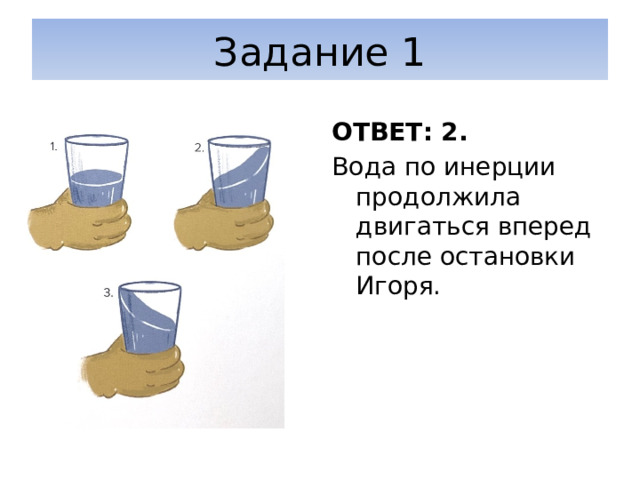 Задание 1

1.

2.

3.

ОТВЕТ: 2.

Вода по инерции продолжила двигаться вперед после остановки Игоря.